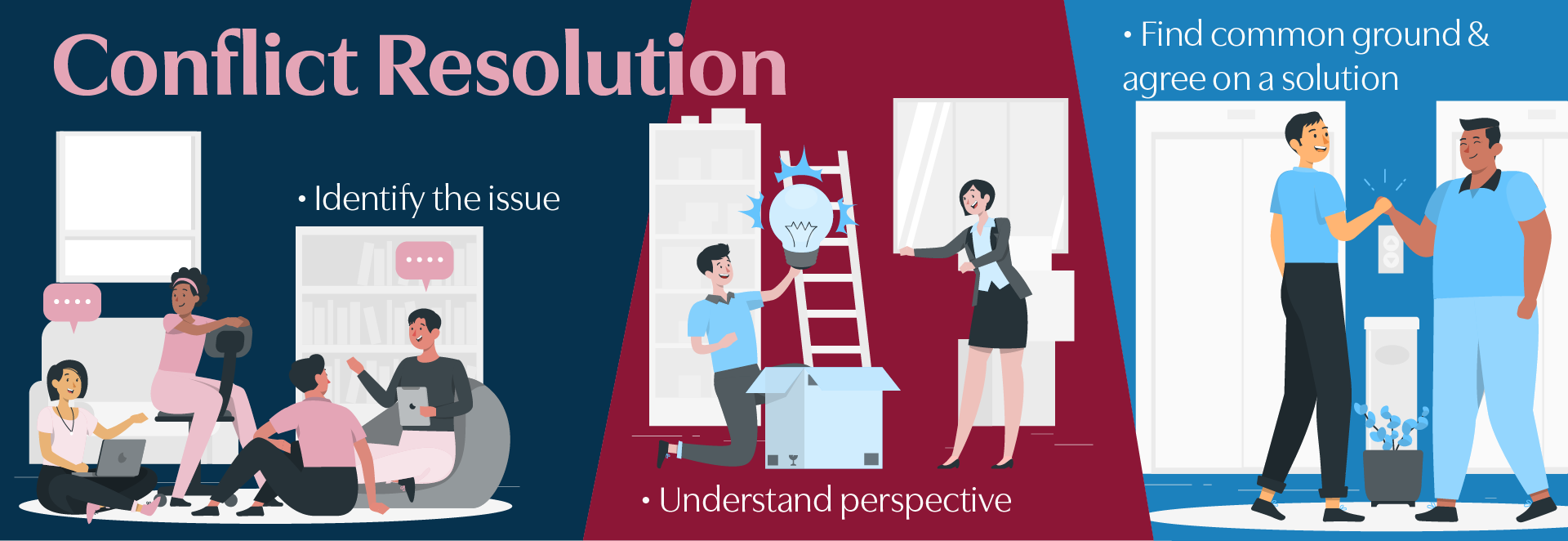 Conflict Resolution

• Identify the issue

• Understand perspective

• Find common ground & agree on a solution